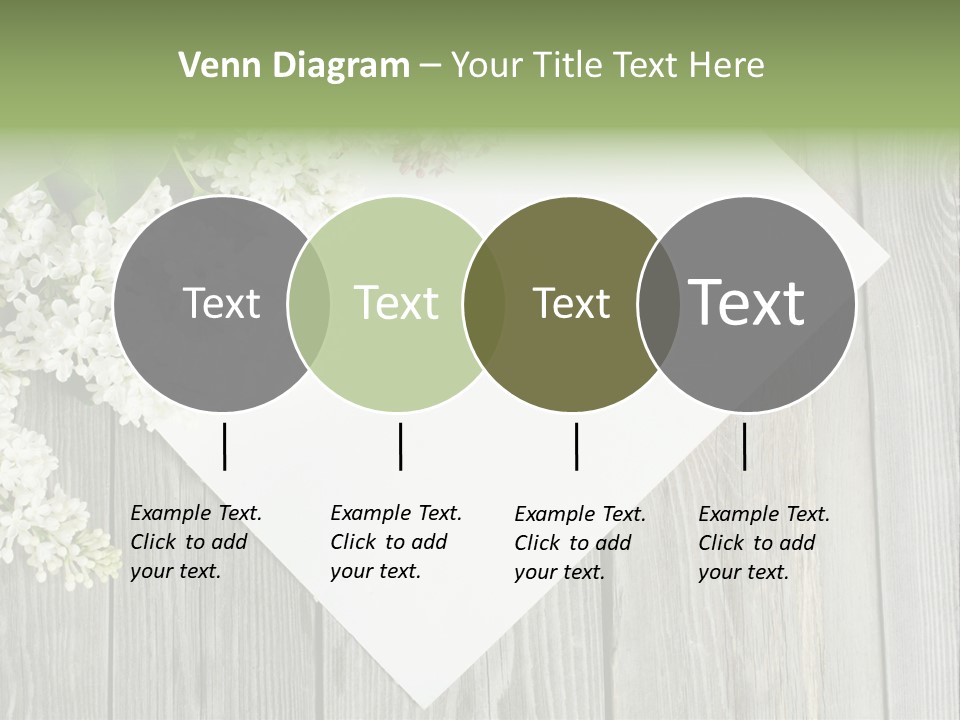 Venn Diagram – Your Title Text Here

Text

Text

Text

Text

Example Text. Click to add your text.

Example Text. Click to add your text.

Example Text. Click to add your text.

Example Text. Click to add your text.